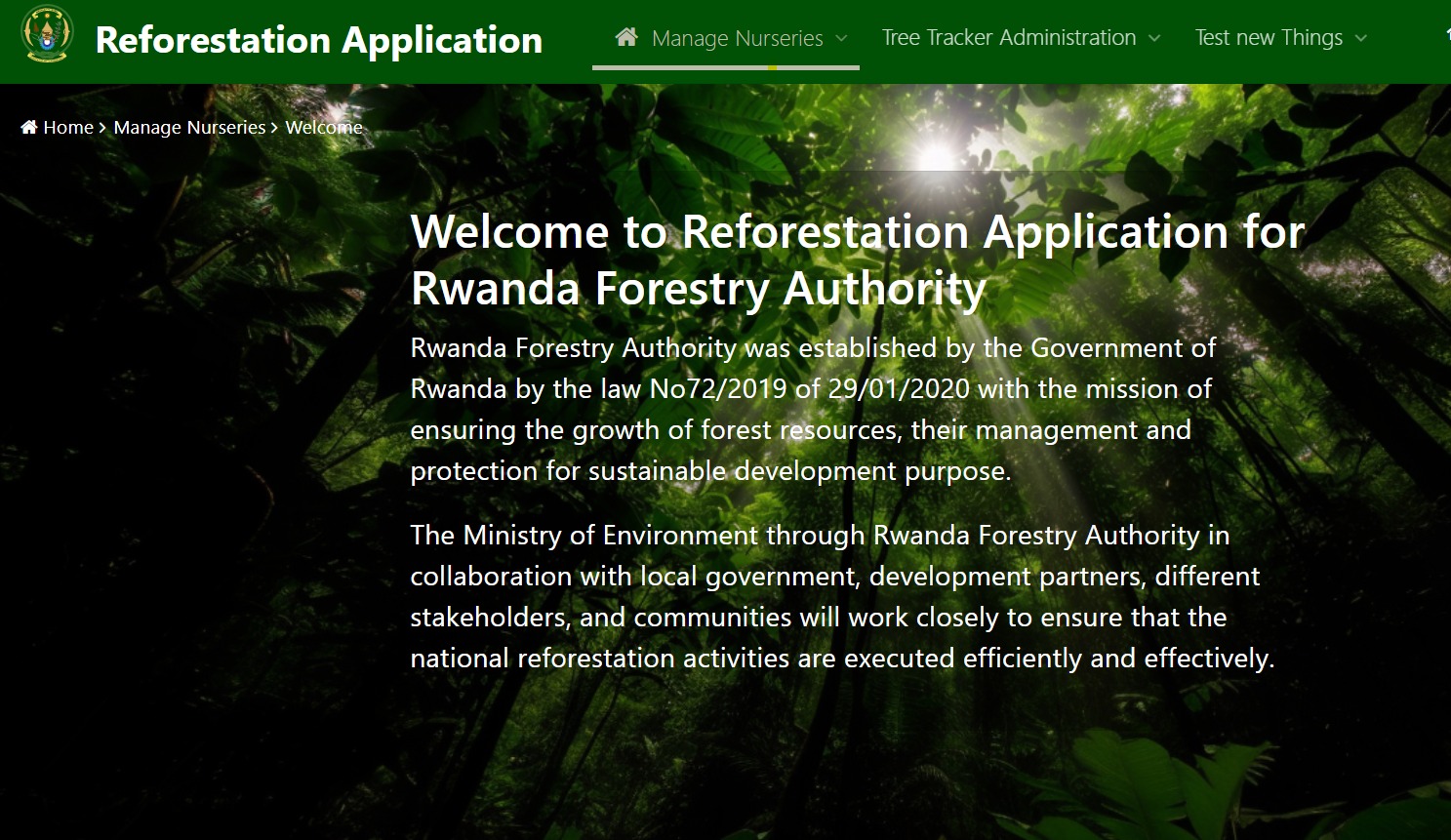 Reforestation Application

Manage Nurseries

Tree Tracker Administration

Test new Things

Home > Manage Nurseries > Welcome

Welcome to Reforestation Application for Rwanda Forestry Authority

Rwanda Forestry Authority was established by the Government of Rwanda by the law No72/2019 of 29/01/2020 with the mission of ensuring the growth of forest resources, their management and protection for sustainable development purpose.

The Ministry of Environment through Rwanda Forestry Authority in collaboration with local government, development partners, different stakeholders, and communities will work closely to ensure that the national reforestation activities are executed efficiently and effectively.